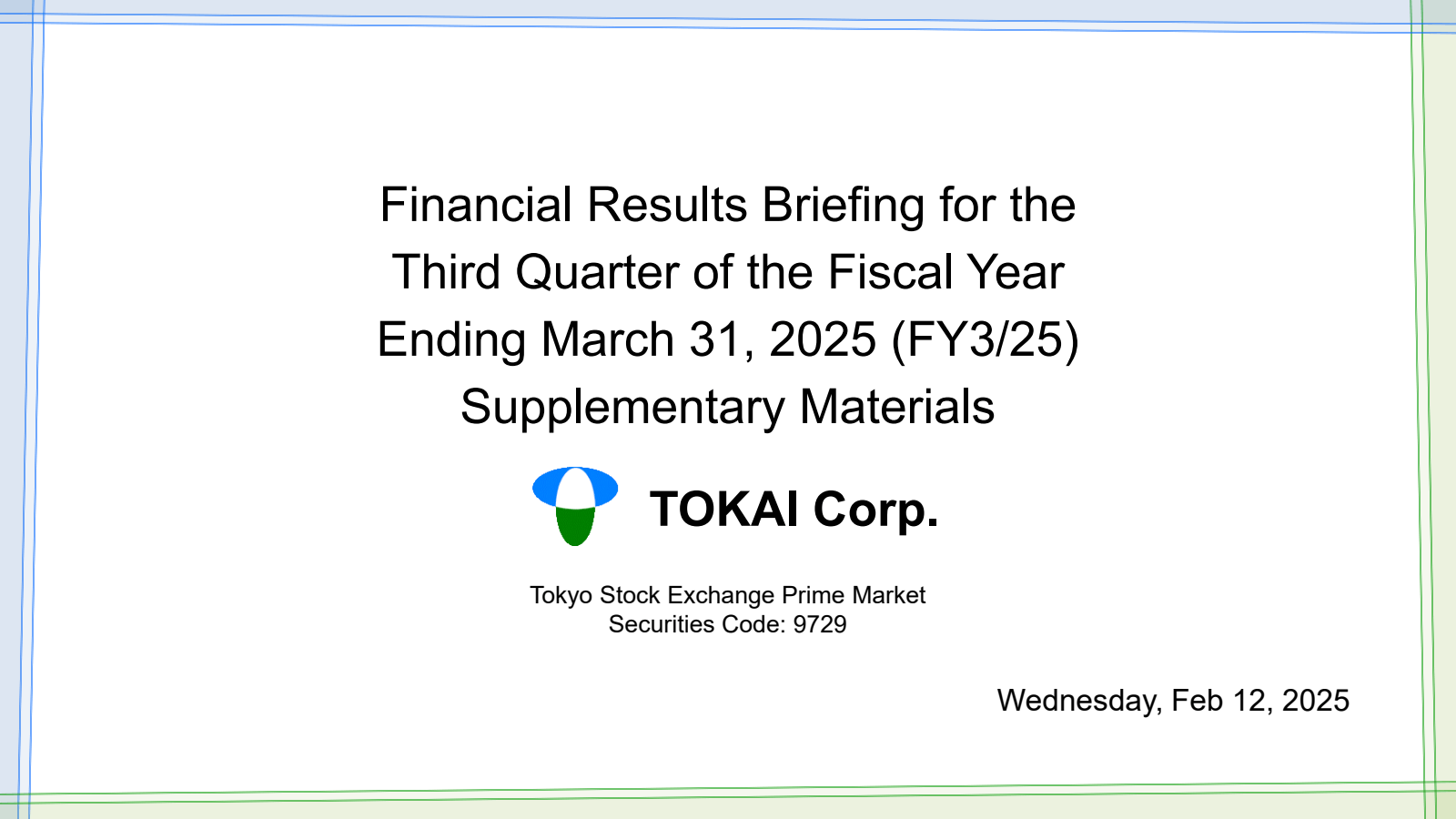 Financial Results Briefing for the Third Quarter of the Fiscal Year Ending March 31, 2025 (FY3/25) Supplementary Materials

TOKAI Corp.

Tokyo Stock Exchange Prime Market
Securities Code: 9729

Wednesday, Feb 12, 2025